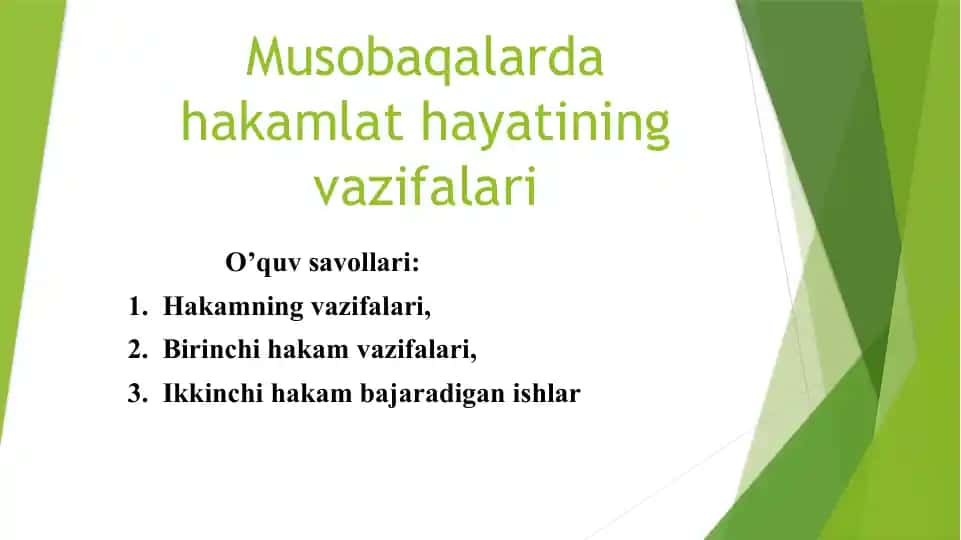 Musobaqalarda hakamlat hayatining vazifalari

O’quv savollari:

1. Hakamning vazifalari,
2. Birinchi hakam vazifalari,
3. Ikkinchi hakam bajaradigan ishlar